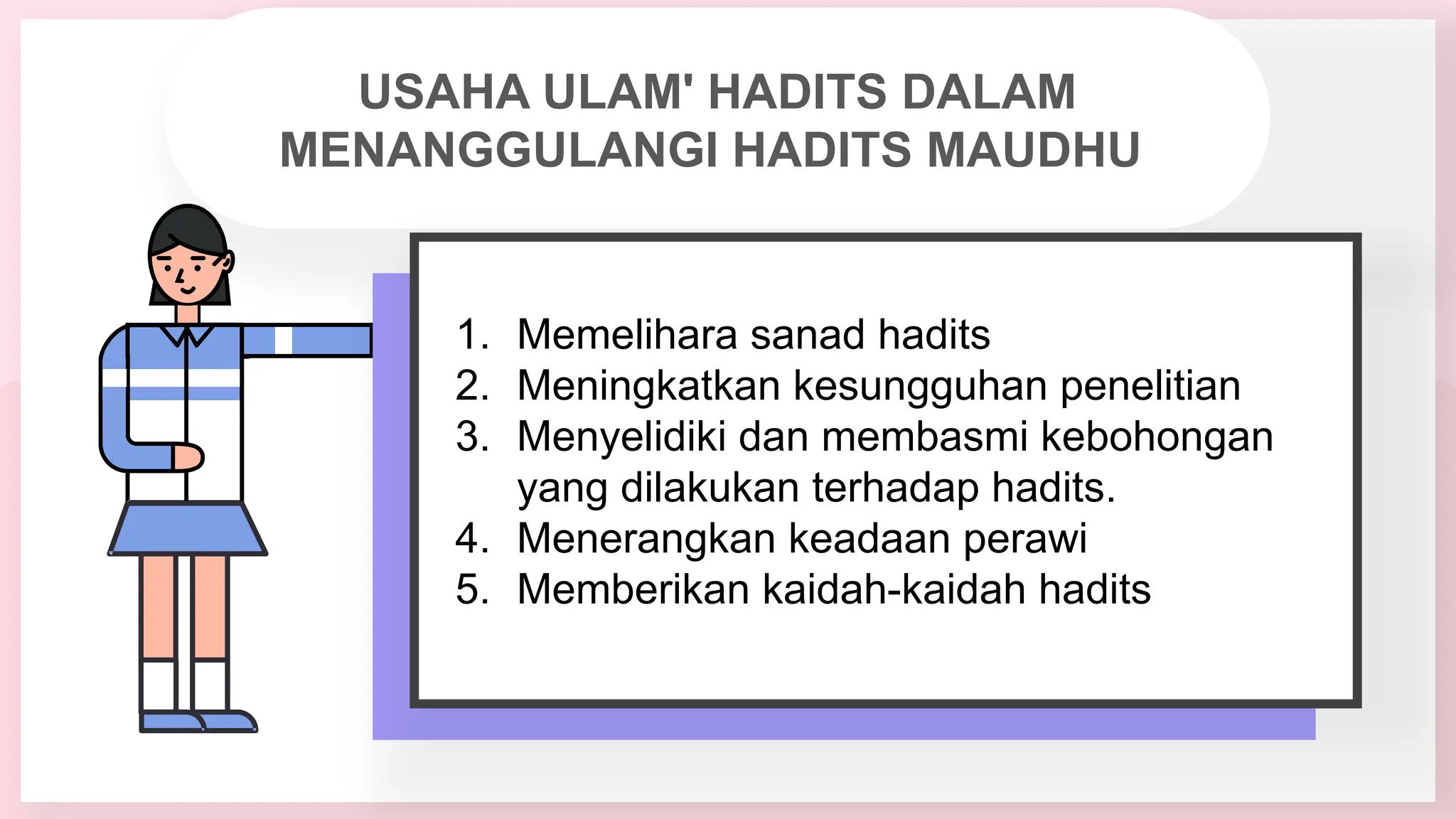 USAHA ULAM' HADITS DALAM MENANGGULANGI HADITS MAUDHU

1. Memelihara sanad hadits
2. Meningkatkan kesungguhan penelitian
3. Menyelidiki dan membasmi kebohongan yang dilakukan terhadap hadits.
4. Menerangkan keadaan perawi
5. Memberikan kaidah-kaidah hadits